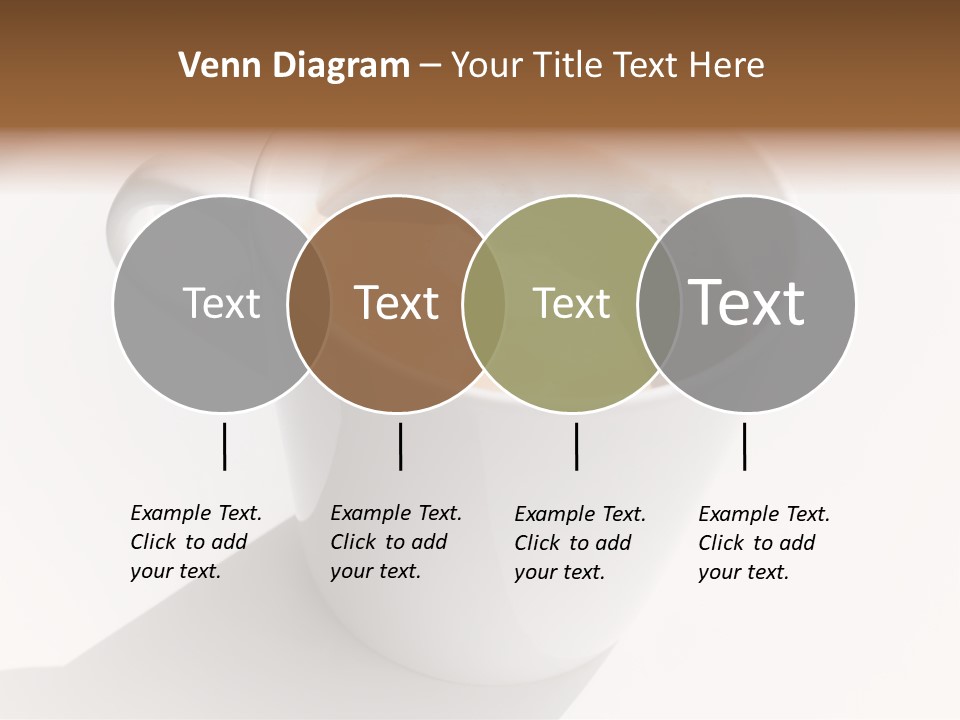 Venn Diagram – Your Title Text Here

Text

Text

Text

Text

Example Text. Click to add your text.

Example Text. Click to add your text.

Example Text. Click to add your text.

Example Text. Click to add your text.